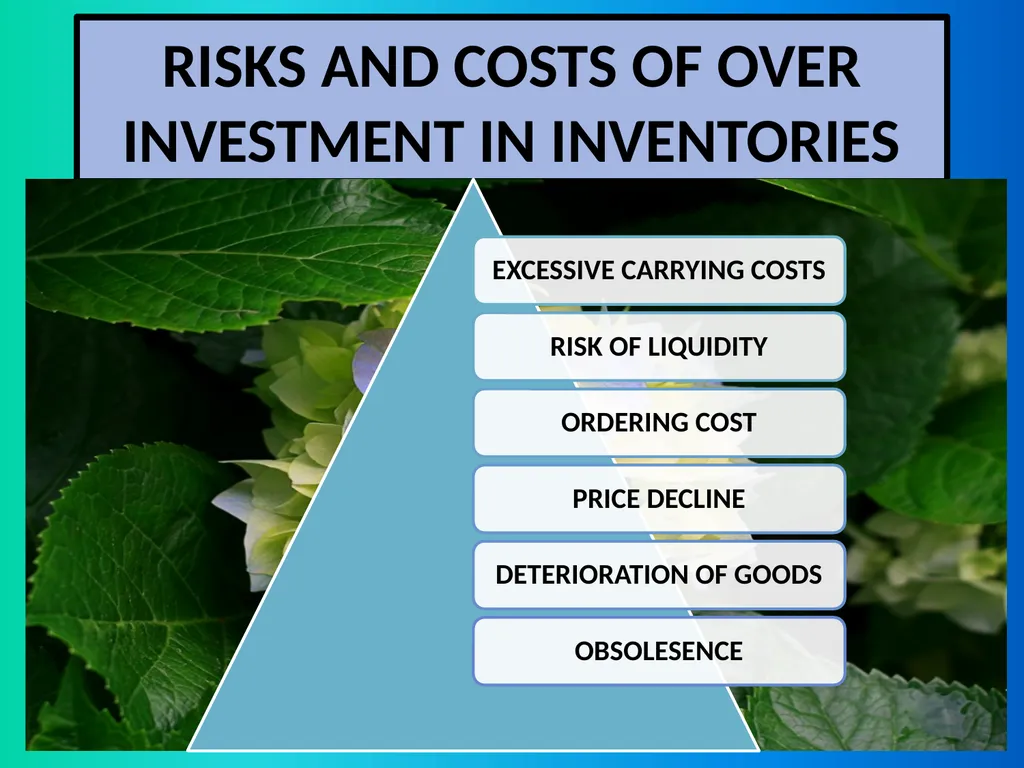 RISKS AND COSTS OF OVER INVESTMENT IN INVENTORIES

EXCESSIVE CARRYING COSTS

RISK OF LIQUIDITY

ORDERING COST

PRICE DECLINE

DETERIORATION OF GOODS

OBSOLESENCE